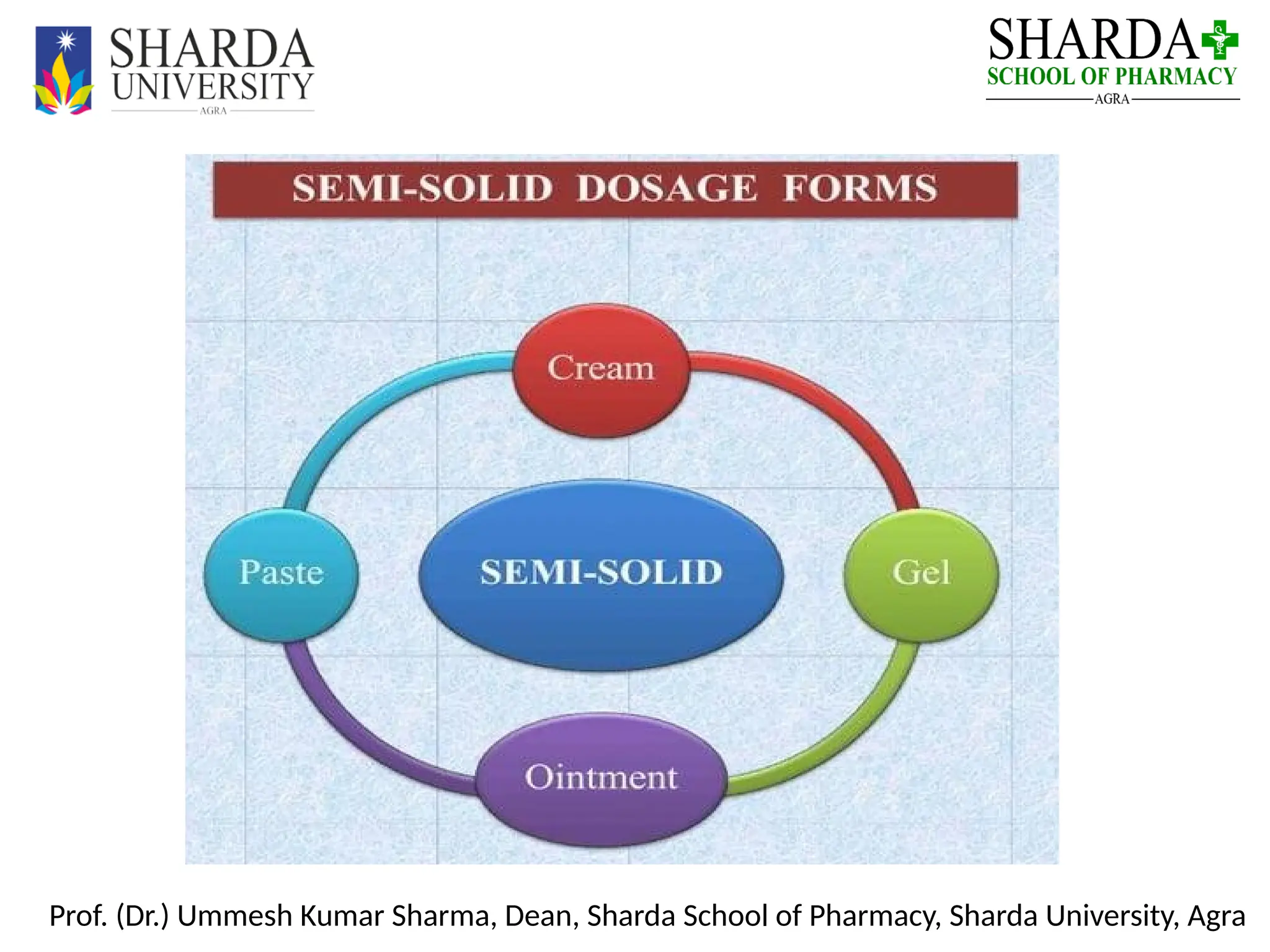 SHARDA UNIVERSITY
AGRA

SHARDA
SCHOOL OF PHARMACY
AGRA

SEMI-SOLID DOSAGE FORMS

Cream

Paste

SEMI-SOLID

Gel

Ointment

Prof. (Dr.) Ummesh Kumar Sharma, Dean, Sharda School of Pharmacy, Sharda University, Agra